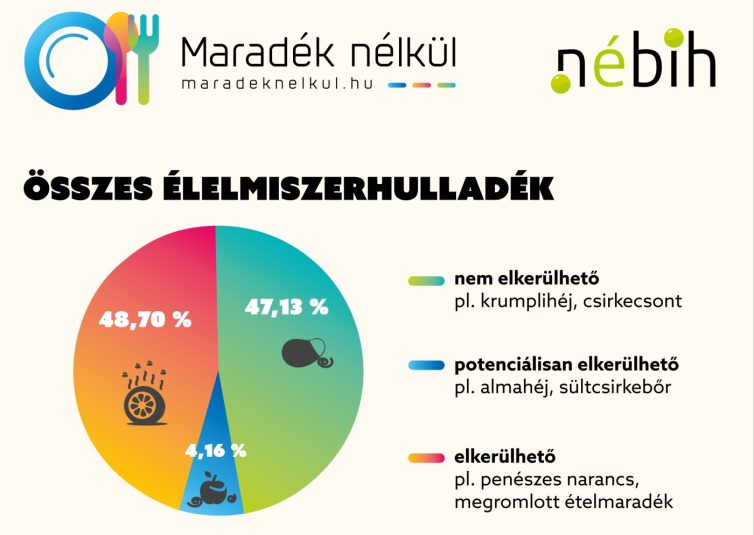 Maradék nélkül
maradeknelkul.hu

nébih

ÖSSZES ÉLELMISZERHULLADÉK

48,70 %

47,13 %

4,16 %

nem elkerülhető
pl. krumplihéj, csirkecsont

potenciálisan elkerülhető
pl. almahéj, sültcsirkebőr

elkerülhető
pl. penészes narancs, megromlott ételmaradék